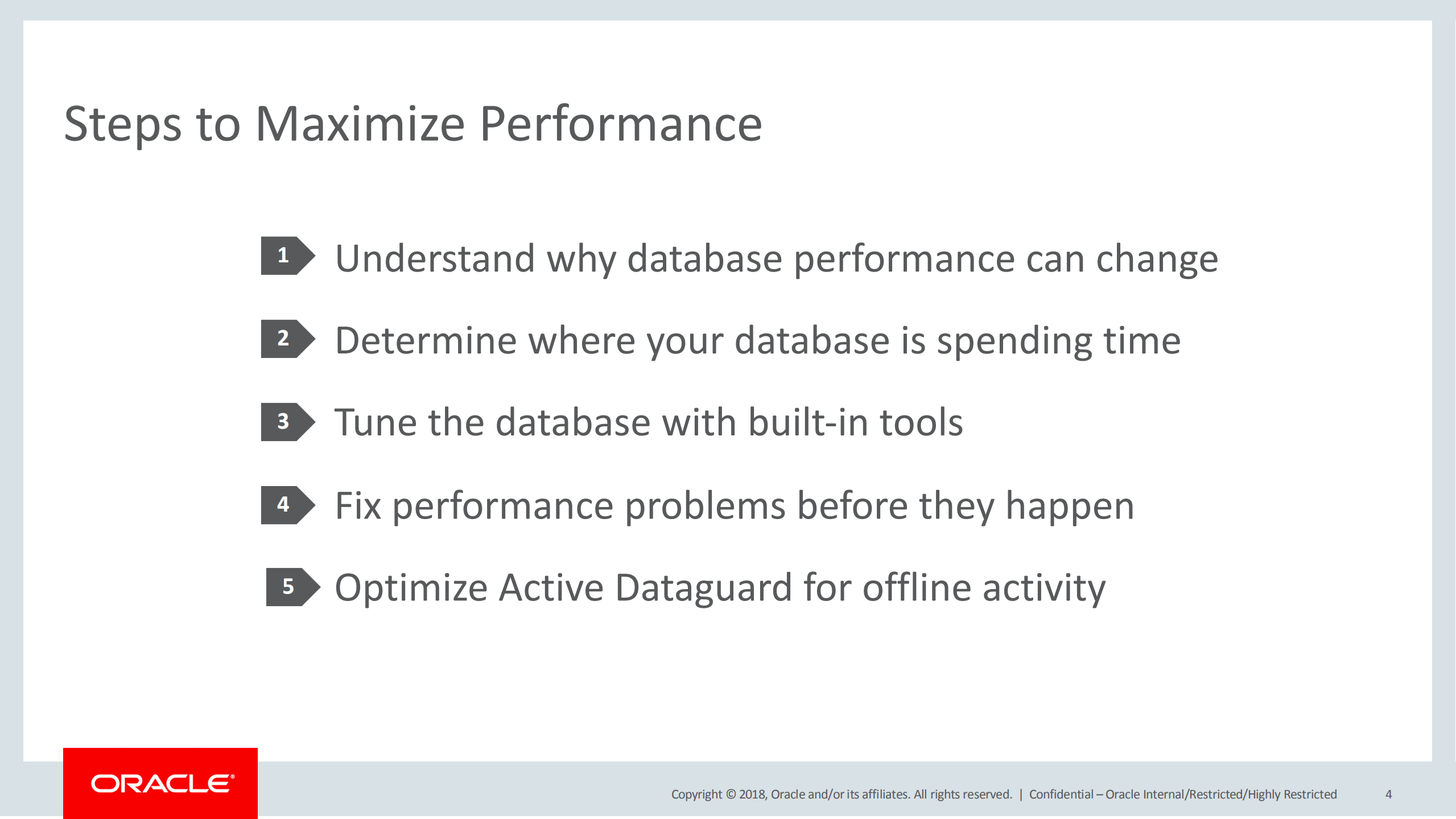 Steps to Maximize Performance

1 Understand why database performance can change

2 Determine where your database is spending time

3 Tune the database with built-in tools

4 Fix performance problems before they happen

5 Optimize Active Dataguard for offline activity

ORACLE®

Copyright © 2018, Oracle and/or its affiliates. All rights reserved. | Confidential – Oracle Internal/Restricted/Highly Restricted 4